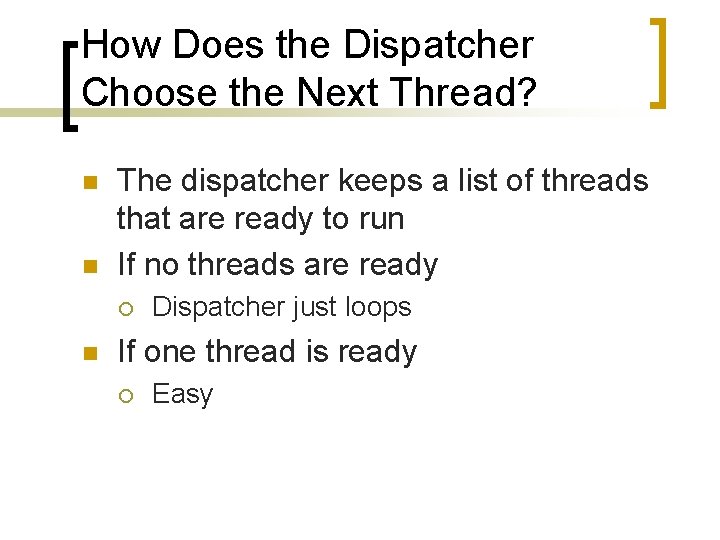 How Does the Dispatcher Choose the Next Thread?

The dispatcher keeps a list of threads that are ready to run

If no threads are ready

Dispatcher just loops

If one thread is ready

Easy